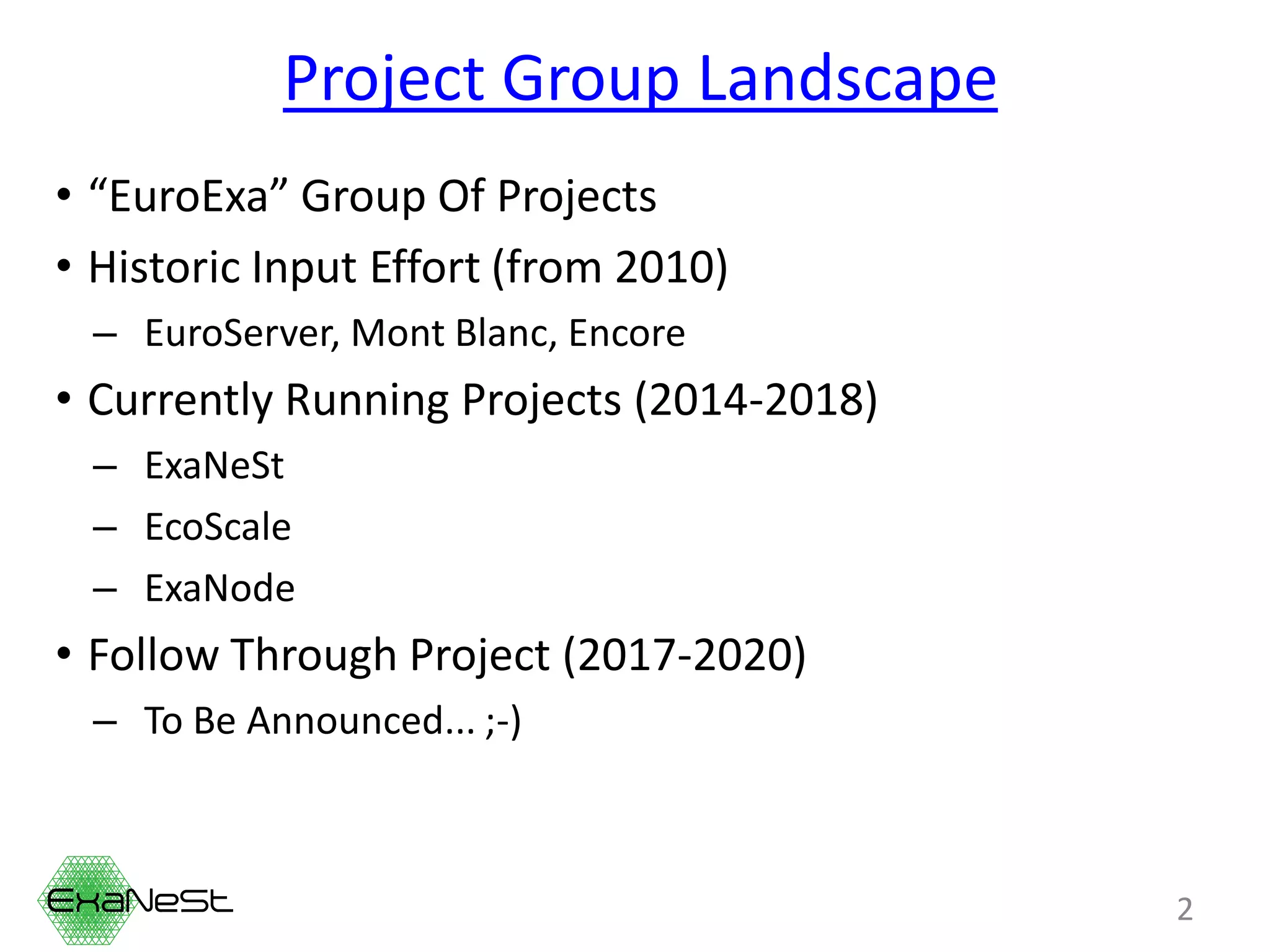 Project Group Landscape

• “EuroExa” Group Of Projects
• Historic Input Effort (from 2010)
– EuroServer, Mont Blanc, Encore
• Currently Running Projects (2014-2018)
– ExaNeSt
– EcoScale
– ExaNode
• Follow Through Project (2017-2020)
– To Be Announced... ;-)

ExaNeSt

2